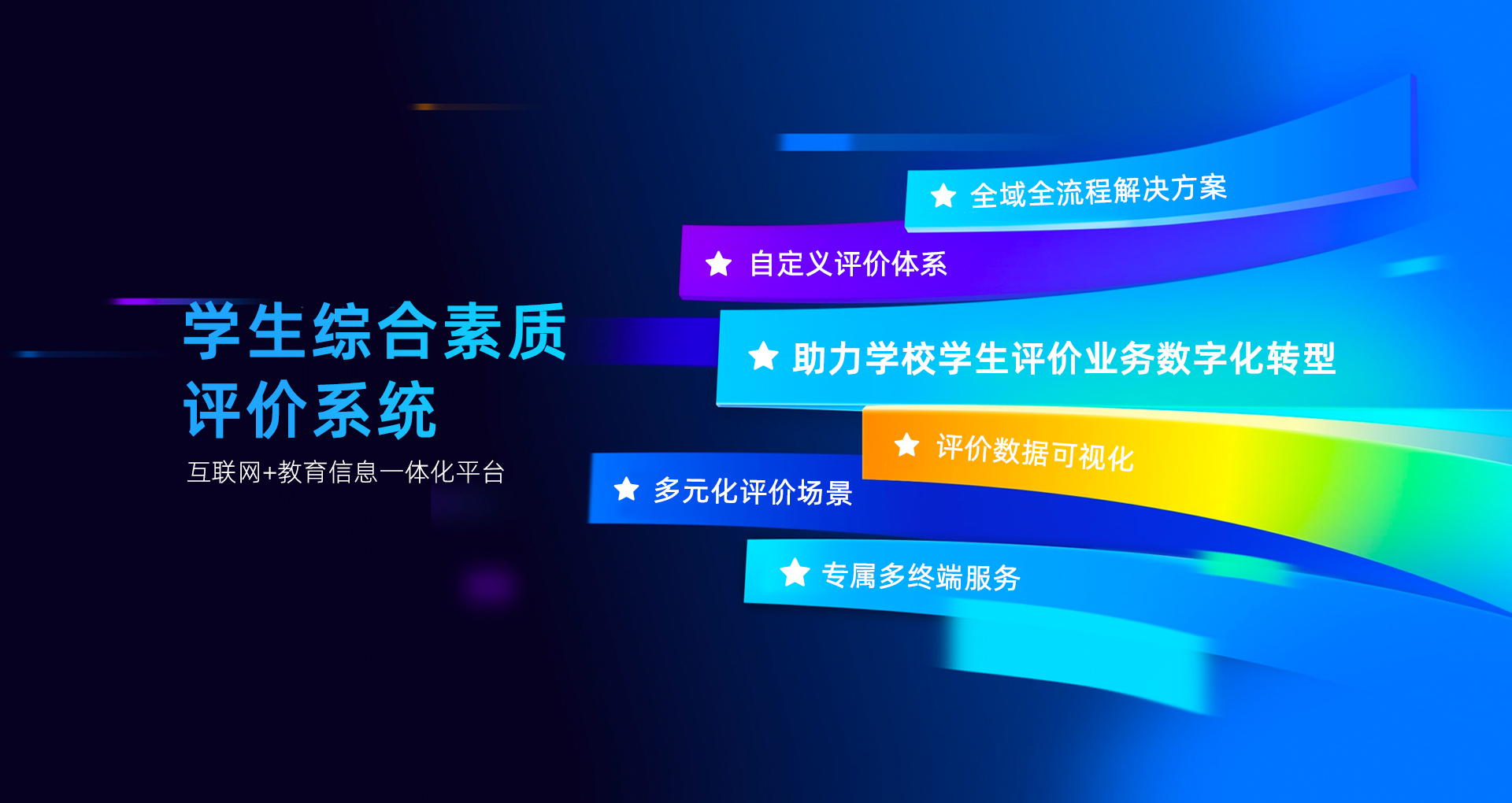 学生综合素质
评价系统
互联网+教育信息一体化平台

全域全流程解决方案

自定义评价体系

助力学校学生评价业务数字化转型

评价数据可视化

多元化评价场景

专属多终端服务